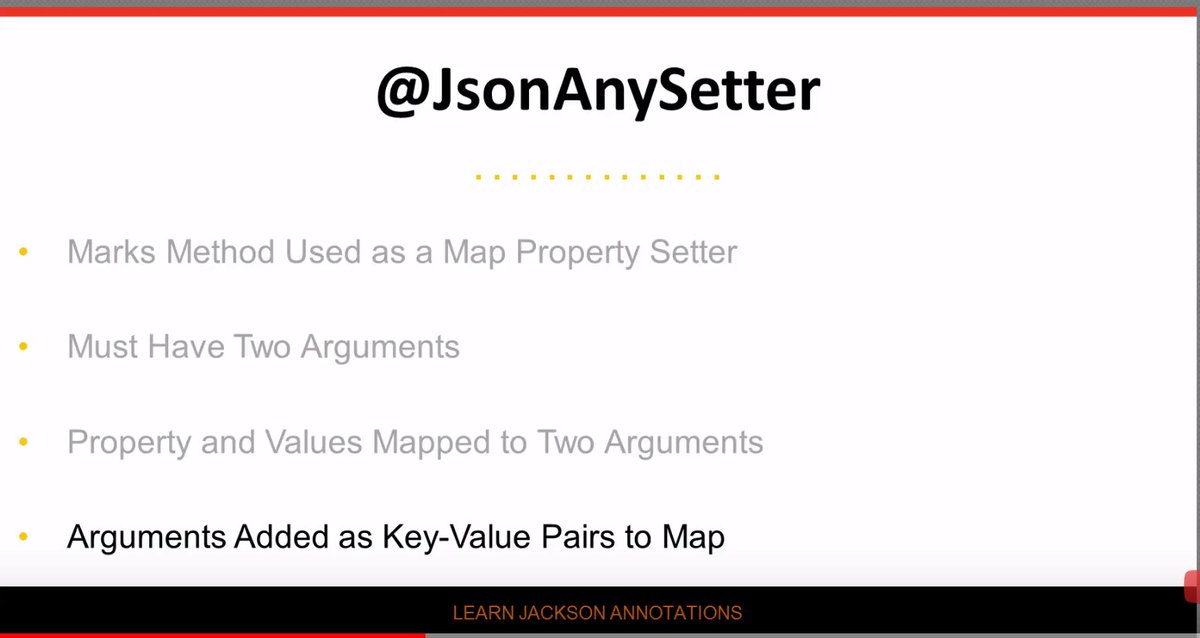 @JsonAnySetter

• Marks Method Used as a Map Property Setter

• Must Have Two Arguments

• Property and Values Mapped to Two Arguments

• Arguments Added as Key-Value Pairs to Map

LEARN JACKSON ANNOTATIONS